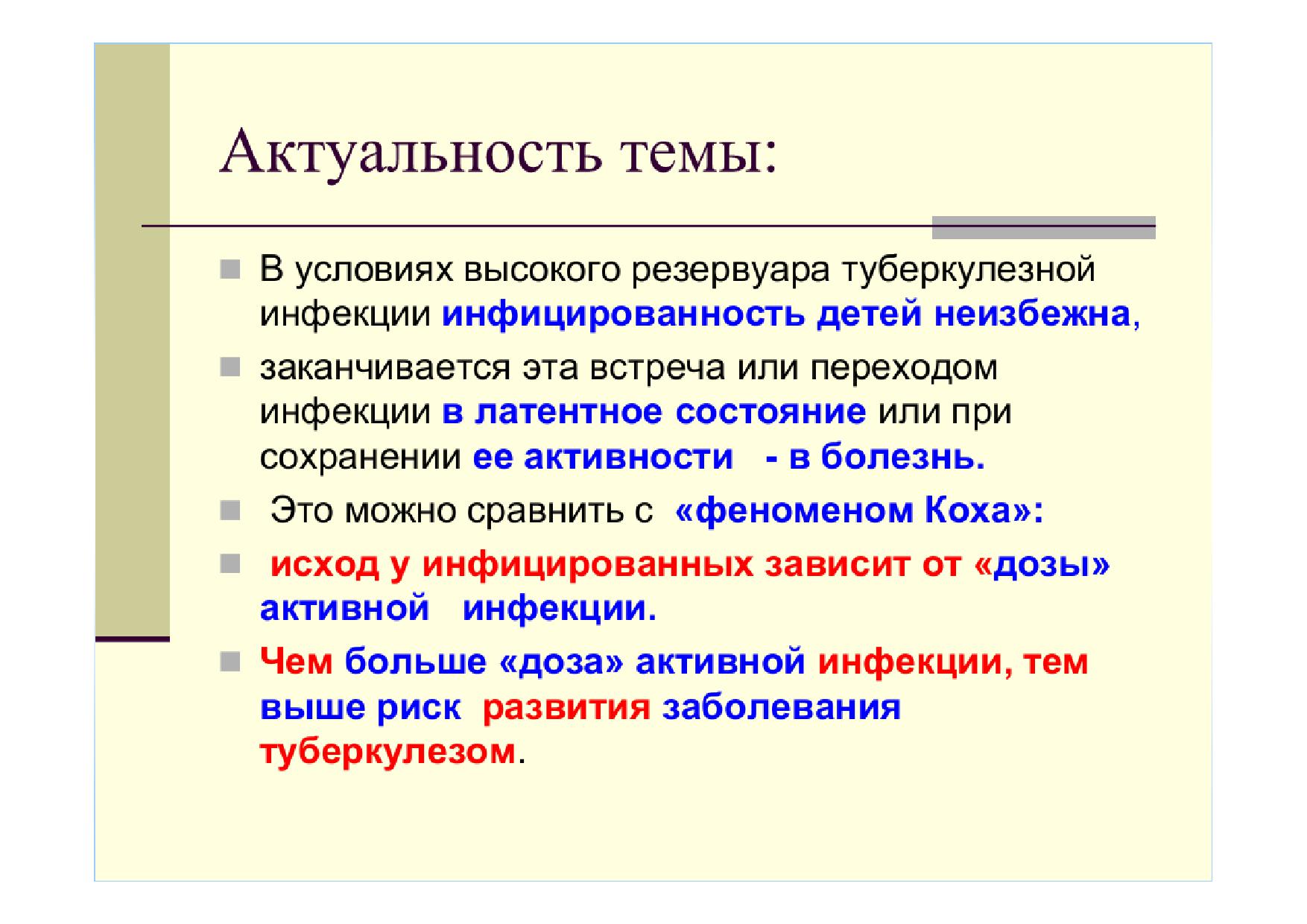 Актуальность темы:

В условиях высокого резервуара туберкулезной инфекции инфицированность детей неизбежна,

заканчивается эта встреча или переходом инфекции в латентное состояние или при сохранении ее активности - в болезнь.

Это можно сравнить с «феноменом Коха»:

исход у инфицированных зависит от «дозы» активной инфекции.

Чем больше «доза» активной инфекции, тем выше риск развития заболевания туберкулезом.